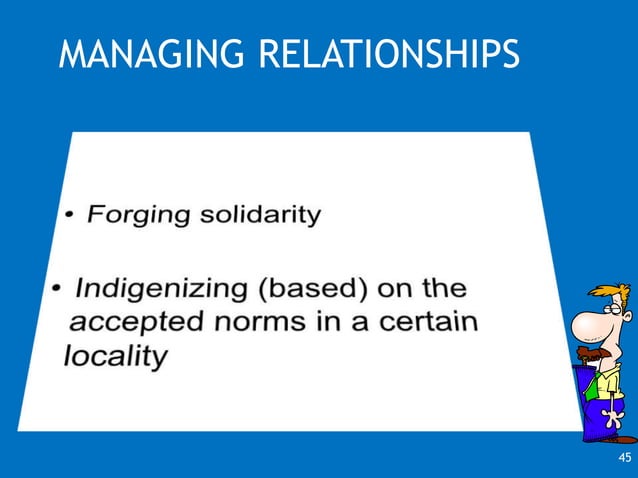 MANAGING RELATIONSHIPS

• Forging solidarity

• Indigenizing (based) on the accepted norms in a certain locality

45